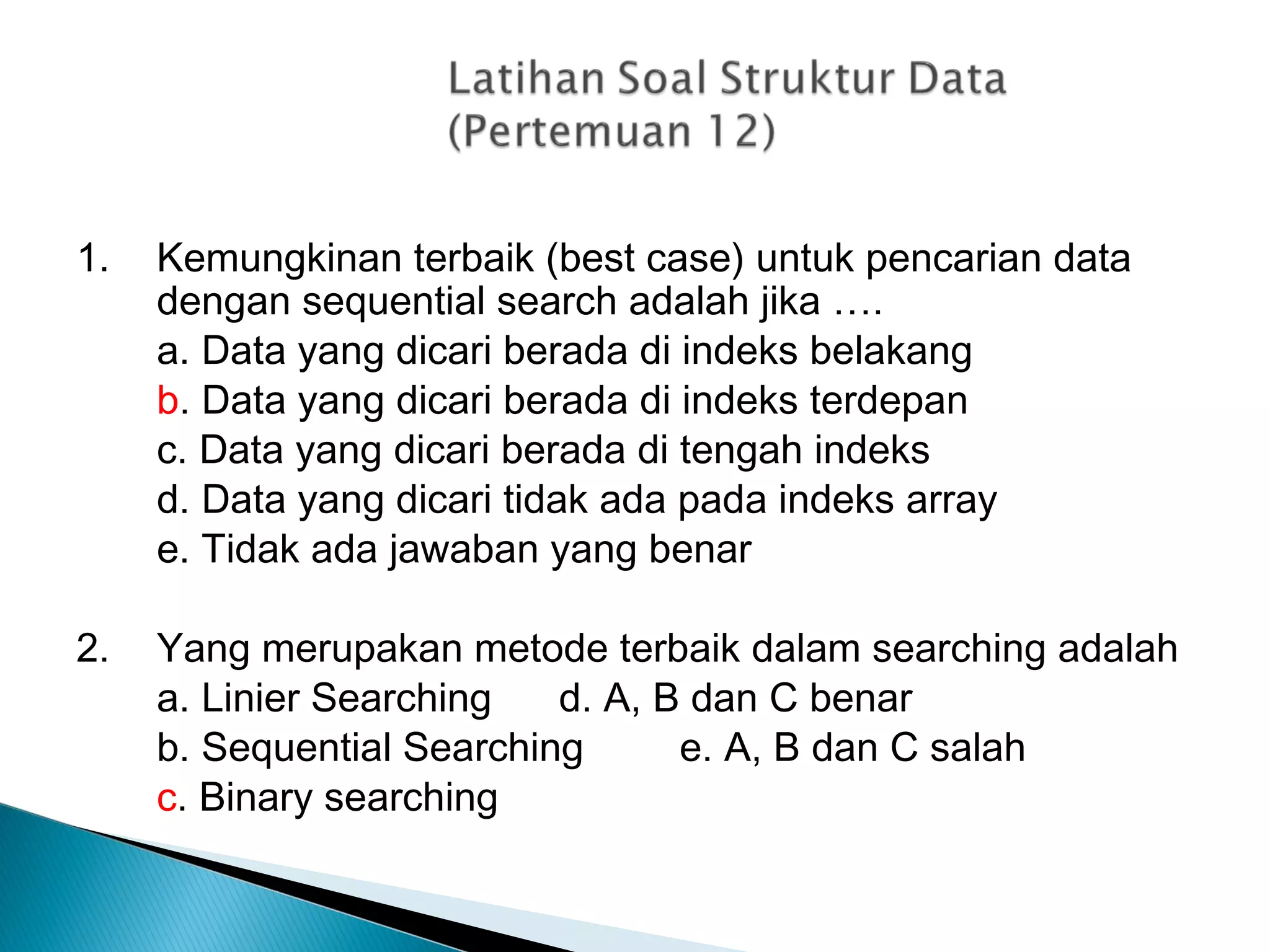 Latihan Soal Struktur Data
(Pertemuan 12)

1. Kemungkinan terbaik (best case) untuk pencarian data dengan sequential search adalah jika ….
a. Data yang dicari berada di indeks belakang
b. Data yang dicari berada di indeks terdepan
c. Data yang dicari berada di tengah indeks
d. Data yang dicari tidak ada pada indeks array
e. Tidak ada jawaban yang benar

2. Yang merupakan metode terbaik dalam searching adalah
a. Linier Searching d. A, B dan C benar
b. Sequential Searching e. A, B dan C salah
c. Binary searching